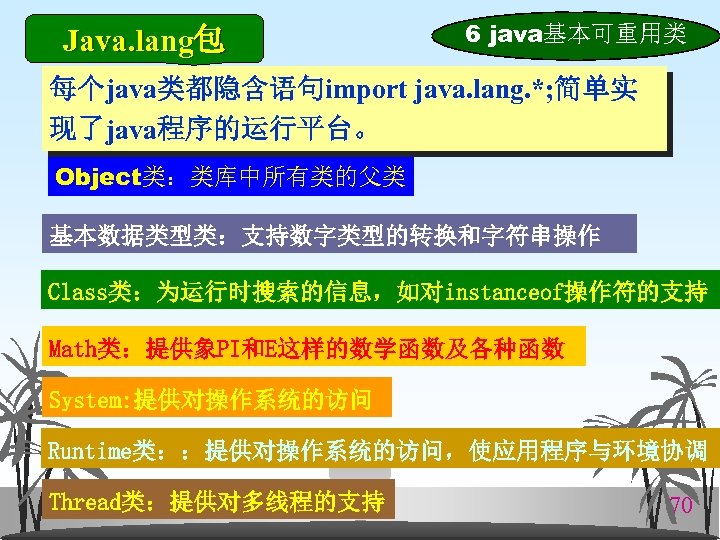 Java.lang包

6 java基本可重用类

每个java类都隐含语句import java.lang.*;简单实现了java程序的运行平台。

Object类：类库中所有类的父类

基本数据类型类：支持数字类型的转换和字符串操作

Class类：为运行时搜索的信息，如对instanceof操作符的支持

Math类：提供象PI和E这样的数学函数及各种函数

System:提供对操作系统的访问

Runtime类：：提供对操作系统的访问，使应用程序与环境协调

Thread类：提供对多线程的支持

70